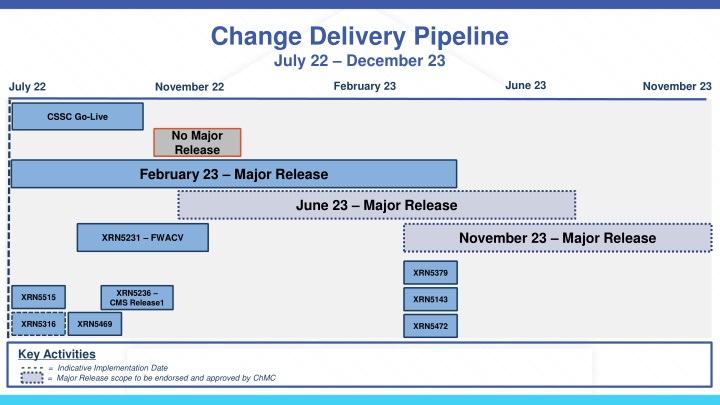 Change Delivery Pipeline
July 22 – December 23

July 22
November 22
February 23
June 23
November 23

CSSC Go-Live

No Major Release

February 23 – Major Release

June 23 – Major Release

XRN5231 – FWACV

November 23 – Major Release

XRN5379

XRN5515

XRN5236 – CMS Release1

XRN5143

XRN5316

XRN5469

XRN5472

Key Activities
= Indicative Implementation Date
= Major Release scope to be endorsed and approved by ChMC